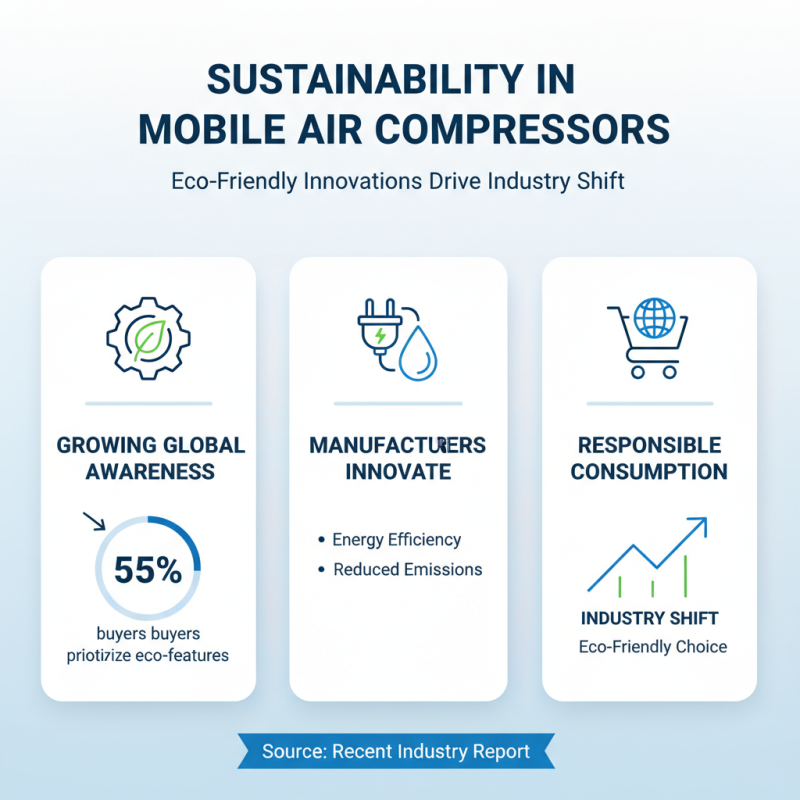 SUSTAINABILITY IN MOBILE AIR COMPRESSORS

Eco-Friendly Innovations Drive Industry Shift

GROWING GLOBAL AWARENESS

55%

buyers buyers priotizize eco-features

MANUFACTURERS INNOVATE

• Energy Efficiency
• Reduced Emissions

RESPONSIBLE CONSUMPTION

INDUSTRY SHIFT

Eco-Friendly Choice

Source: Recent Industry Report